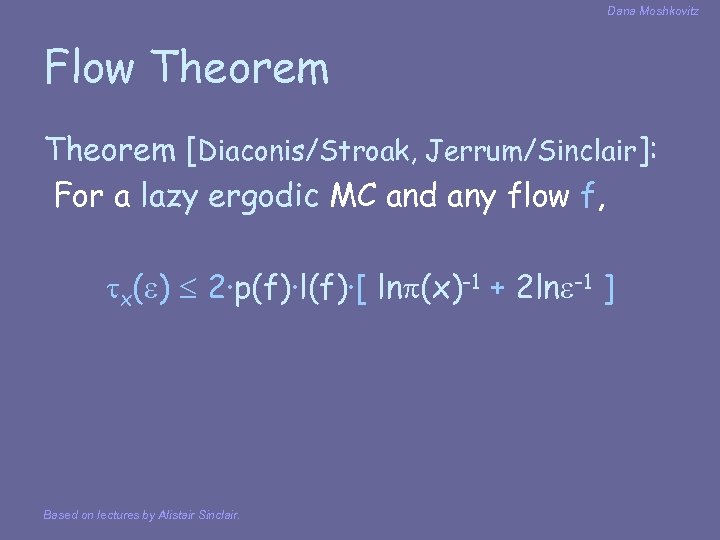 Dana Moshkovitz

Flow Theorem

Theorem [Diaconis/Stroak, Jerrum/Sinclair]:
For a lazy ergodic MC and any flow f,

$\tau_x(\varepsilon) \leq 2 \cdot p(f) \cdot l(f) \cdot [\ \ln\pi(x)^{-1} + 2\ln\varepsilon^{-1}\ ]$

Based on lectures by Alistair Sinclair.